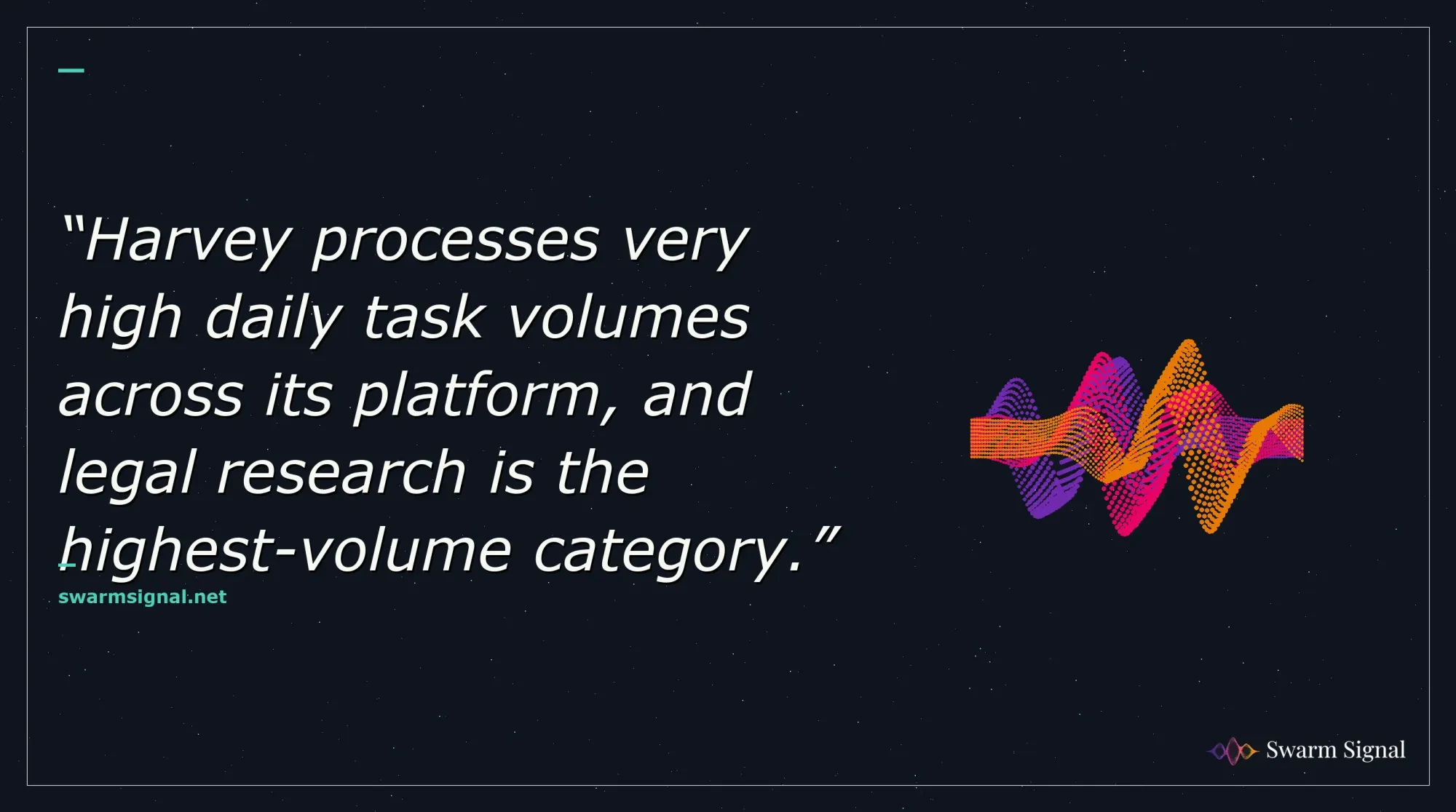 “Harvey processes very high daily task volumes across its platform, and legal research is the highest-volume category.”

swarmsignal.net

Swarm Signal